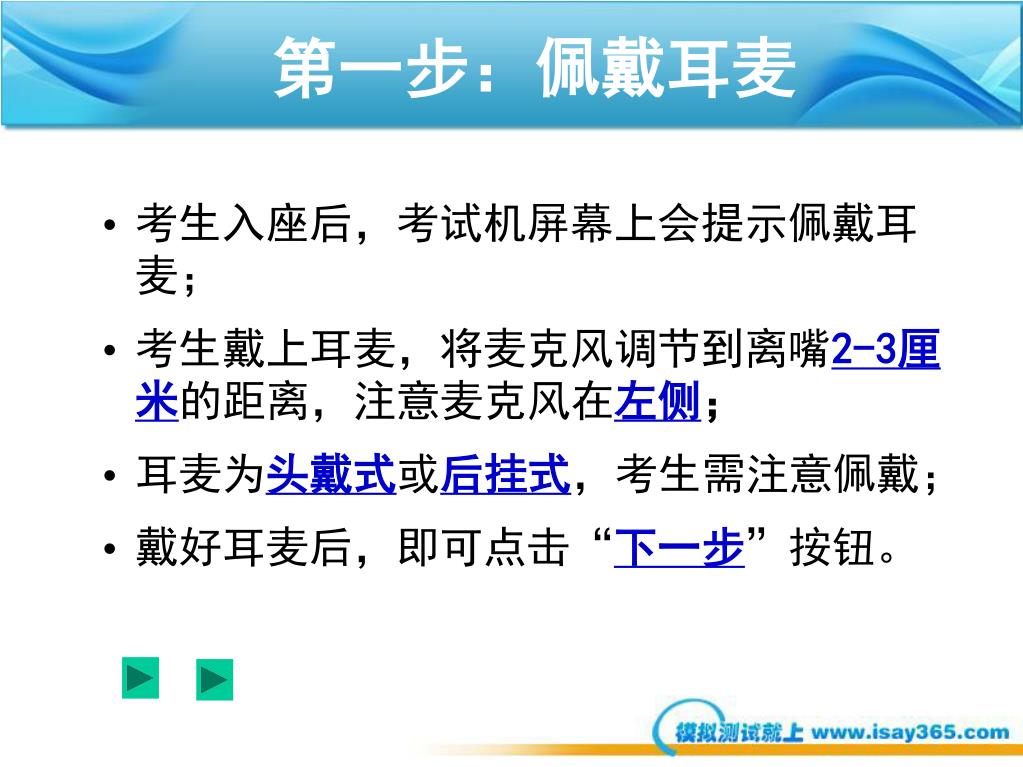 第一步：佩戴耳麦

• 考生入座后，考试机屏幕上会提示佩戴耳麦；

• 考生戴上耳麦，将麦克风调节到离嘴2-3厘米的距离，注意麦克风在左侧；

• 耳麦为头戴式或后挂式，考生需注意佩戴；

• 戴好耳麦后，即可点击“下一步”按钮。

模拟测试就上 www.isay365.com